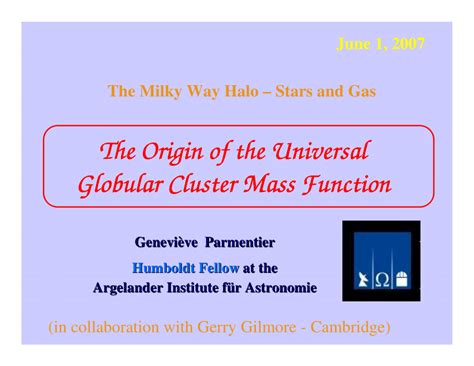 June 1, 2007

The Milky Way Halo – Stars and Gas

The Origin of the Universal Globular Cluster Mass Function

Geneviève Parmentier

Humboldt Fellow at the Argelander Institute für Astronomie

$\Omega$

(in collaboration with Gerry Gilmore - Cambridge)